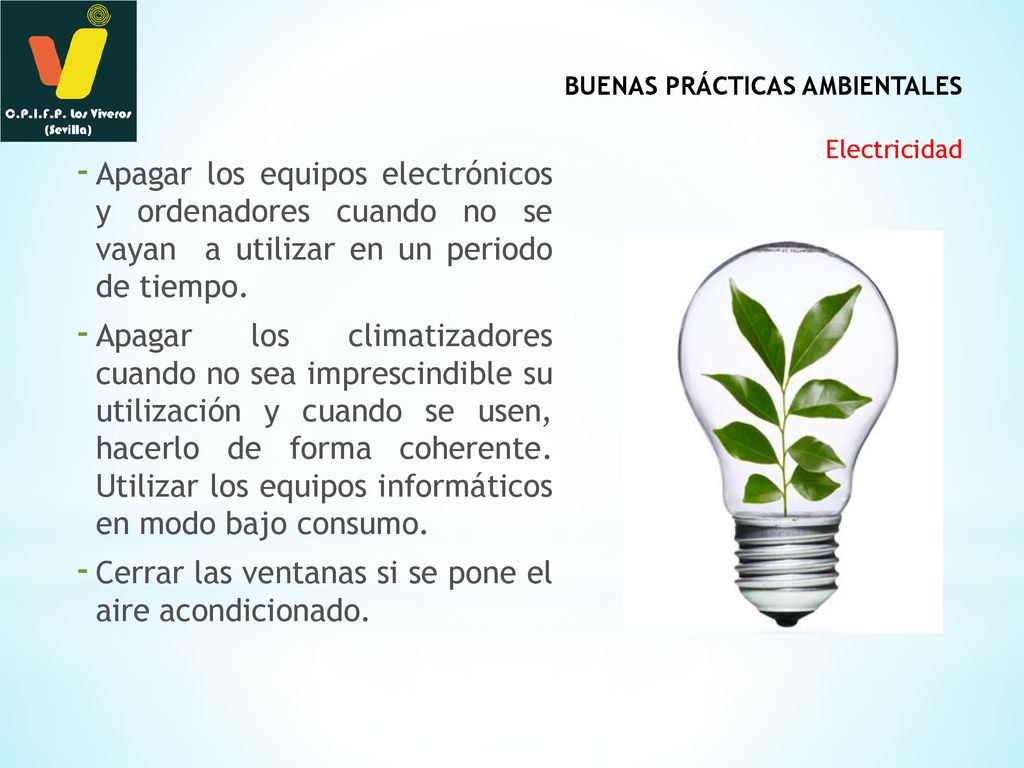 C.P.I.F.P. Los Viveros
(Sevilla)

BUENAS PRÁCTICAS AMBIENTALES

Electricidad

- Apagar los equipos electrónicos y ordenadores cuando no se vayan a utilizar en un periodo de tiempo.

- Apagar los climatizadores cuando no sea imprescindible su utilización y cuando se usen, hacerlo de forma coherente. Utilizar los equipos informáticos en modo bajo consumo.

- Cerrar las ventanas si se pone el aire acondicionado.